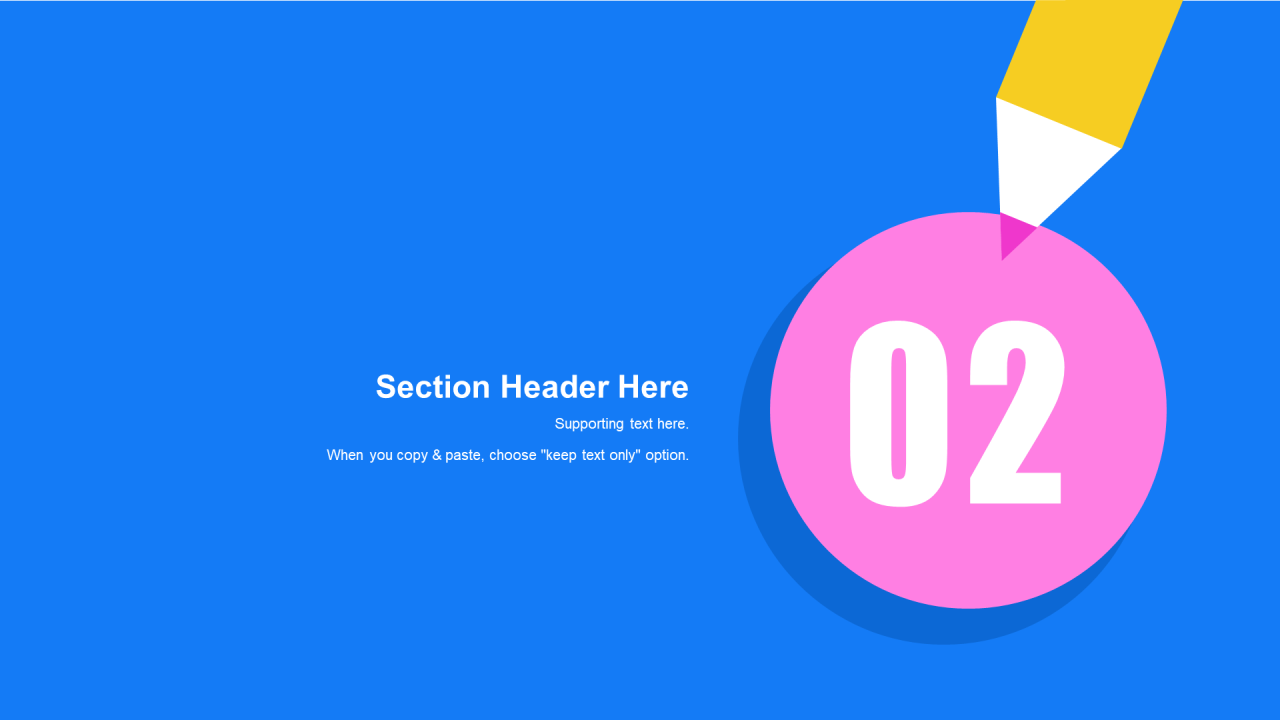 Section Header Here

Supporting text here.

When you copy & paste, choose "keep text only" option.

02